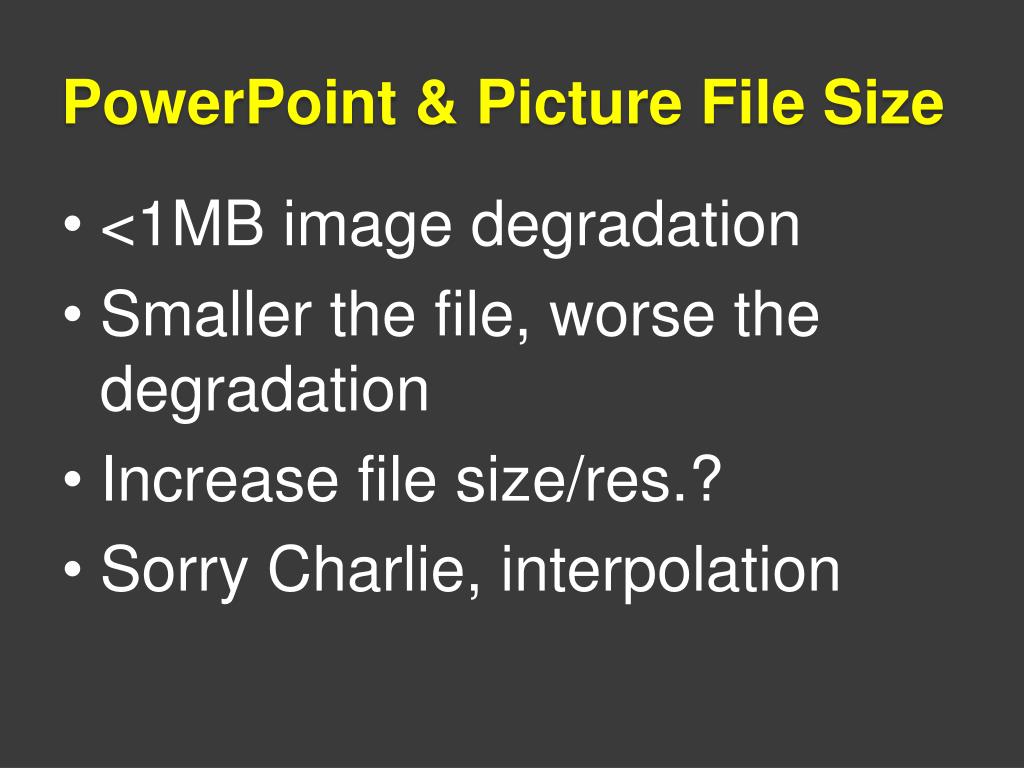 PowerPoint & Picture File Size

• <1MB image degradation
• Smaller the file, worse the degradation
• Increase file size/res.?
• Sorry Charlie, interpolation